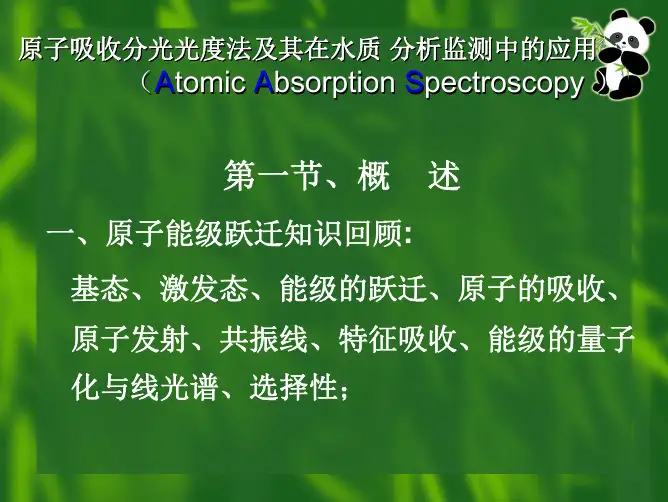 原子吸收分光光度法及其在水质 分析监测中的应用
（Atomic Absorption Spectroscopy

第一节、概　述

一、原子能级跃迁知识回顾:

基态、激发态、能级的跃迁、原子的吸收、原子发射、共振线、特征吸收、能级的量子化与线光谱、选择性；